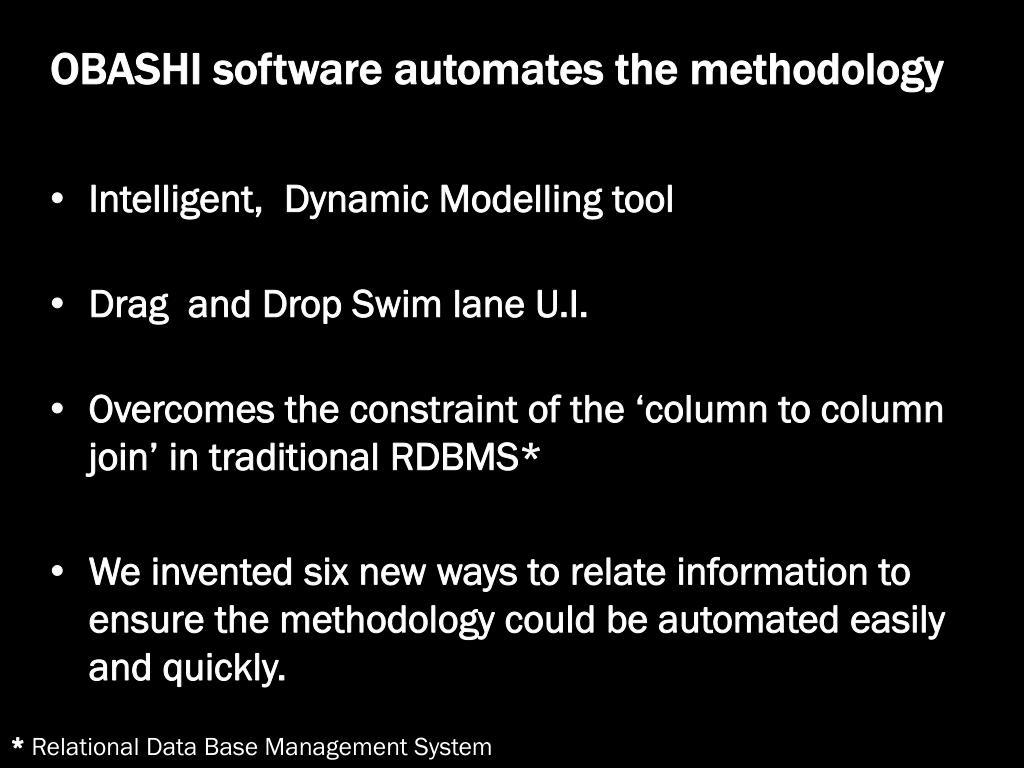 OBASHI software automates the methodology

• Intelligent,  Dynamic Modelling tool

• Drag  and Drop Swim lane U.I.

• Overcomes the constraint of the ‘column to column join’ in traditional RDBMS*

• We invented six new ways to relate information to ensure the methodology could be automated easily and quickly.

* Relational Data Base Management System